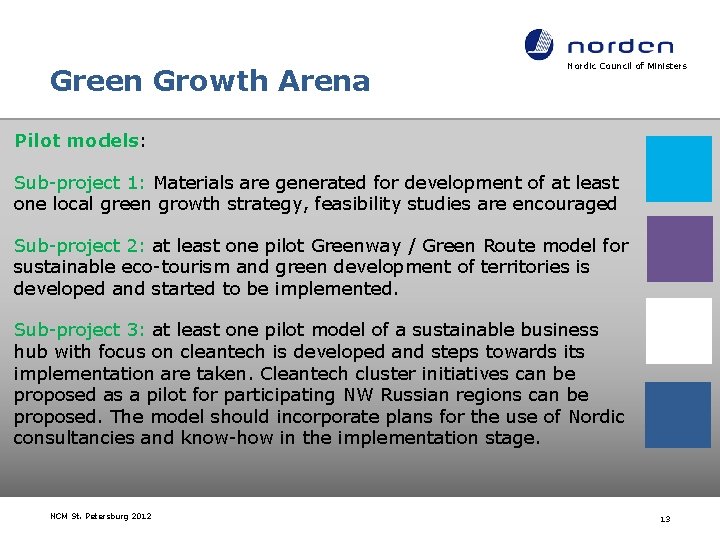 norden
Nordic Council of Ministers

Green Growth Arena

Pilot models:

Sub-project 1: Materials are generated for development of at least one local green growth strategy, feasibility studies are encouraged

Sub-project 2: at least one pilot Greenway / Green Route model for sustainable eco-tourism and green development of territories is developed and started to be implemented.

Sub-project 3: at least one pilot model of a sustainable business hub with focus on cleantech is developed and steps towards its implementation are taken. Cleantech cluster initiatives can be proposed as a pilot for participating NW Russian regions can be proposed. The model should incorporate plans for the use of Nordic consultancies and know-how in the implementation stage.

NCM St. Petersburg 2012

13